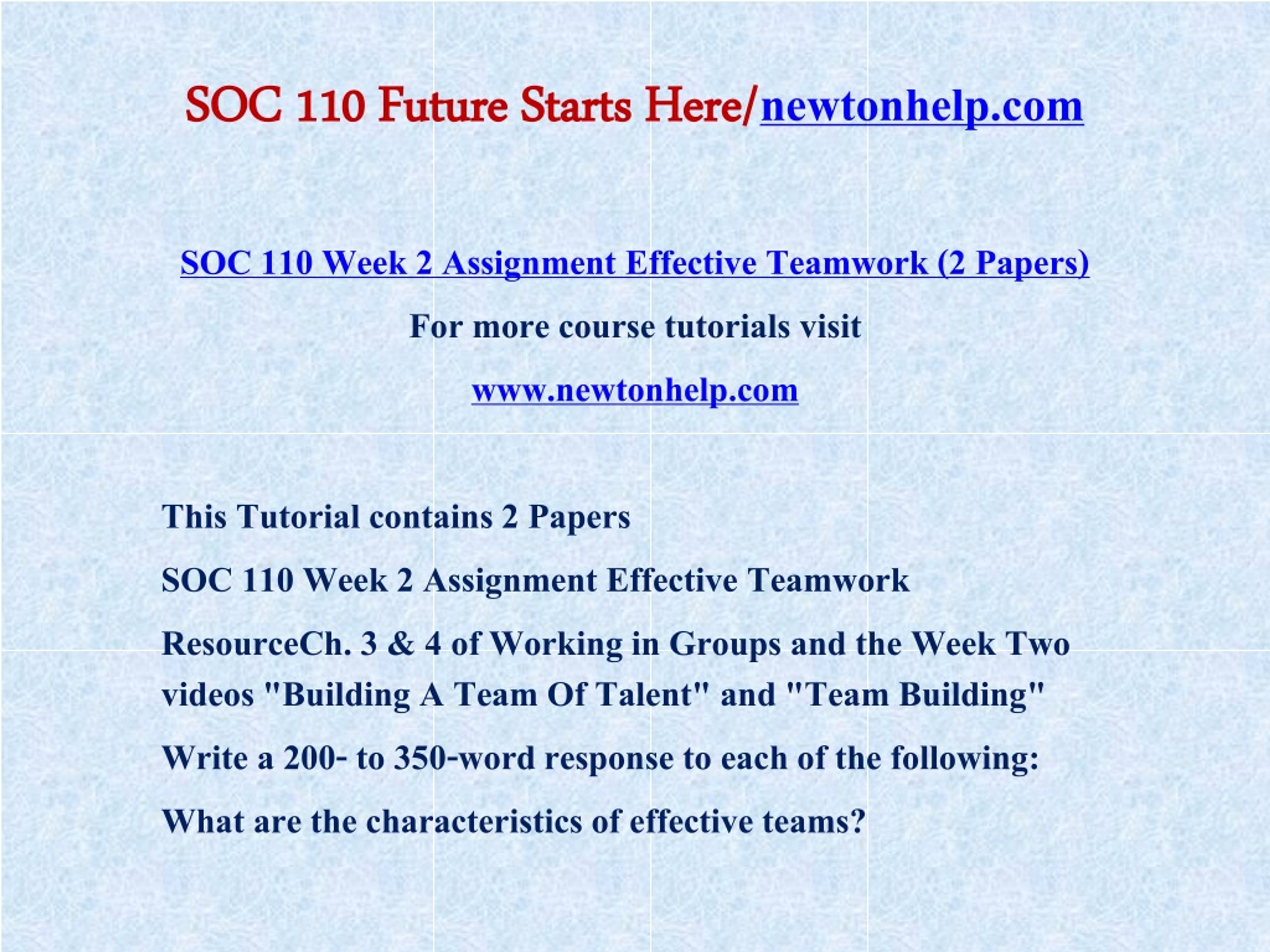 SOC 110 Future Starts Here/newtonhelp.com

SOC 110 Week 2 Assignment Effective Teamwork (2 Papers)

For more course tutorials visit

www.newtonhelp.com

This Tutorial contains 2 Papers

SOC 110 Week 2 Assignment Effective Teamwork

ResourceCh. 3 & 4 of Working in Groups and the Week Two videos "Building A Team Of Talent" and "Team Building"

Write a 200- to 350-word response to each of the following:

What are the characteristics of effective teams?